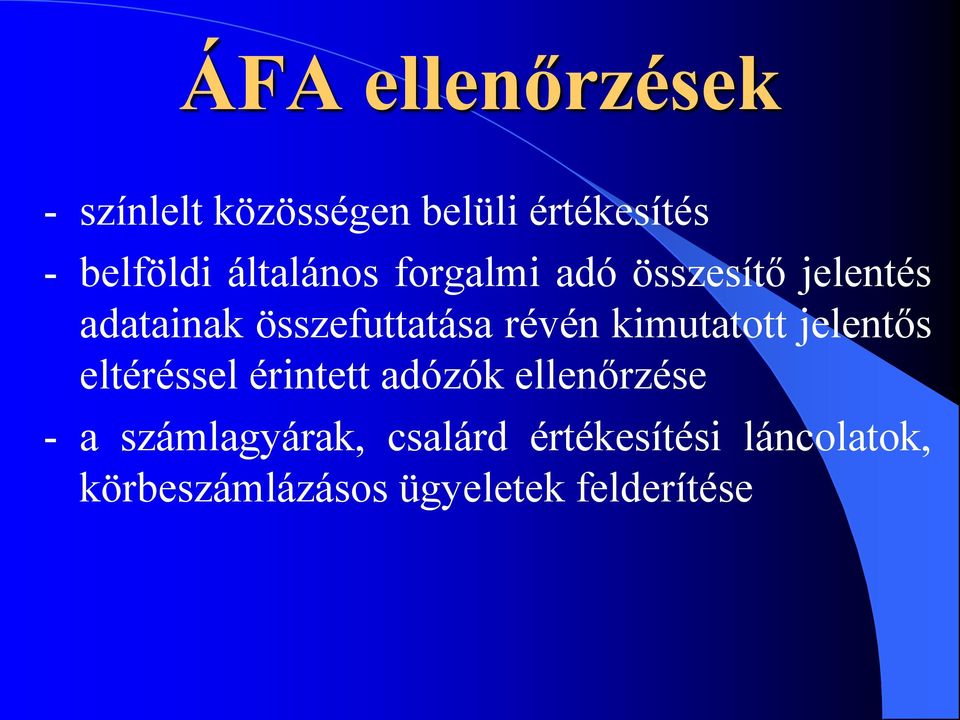 ÁFA ellenőrzések

- színlelt közösségen belüli értékesítés

- belföldi általános forgalmi adó összesítő jelentés adatainak összefuttatása révén kimutatott jelentős eltéréssel érintett adózók ellenőrzése

- a számlagyárak, csalárd értékesítési láncolatok, körbeszámlázásos ügyeletek felderítése